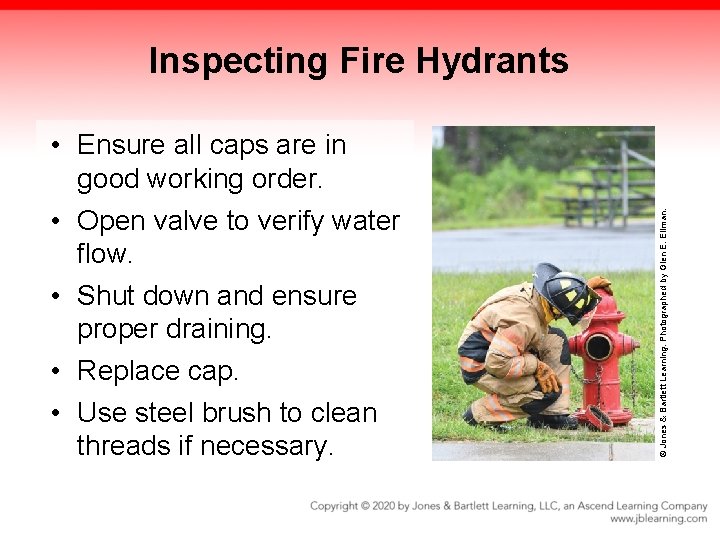 Inspecting Fire Hydrants

• Ensure all caps are in good working order.

• Open valve to verify water flow.

• Shut down and ensure proper draining.

• Replace cap.

• Use steel brush to clean threads if necessary.

© Jones & Bartlett Learning. Photographed by Glen E. Ellman.

Copyright © 2020 by Jones & Bartlett Learning, LLC, an Ascend Learning Company
www.jblearning.com